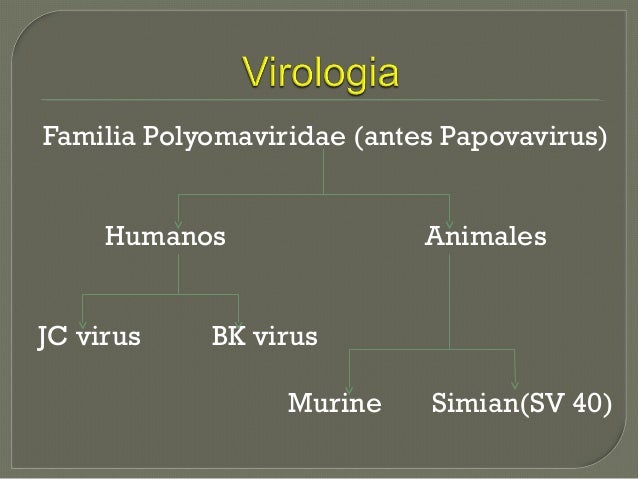 Virologia

Familia Polyomaviridae (antes Papovavirus)

Humanos

Animales

JC virus

BK virus

Murine

Simian(SV 40)